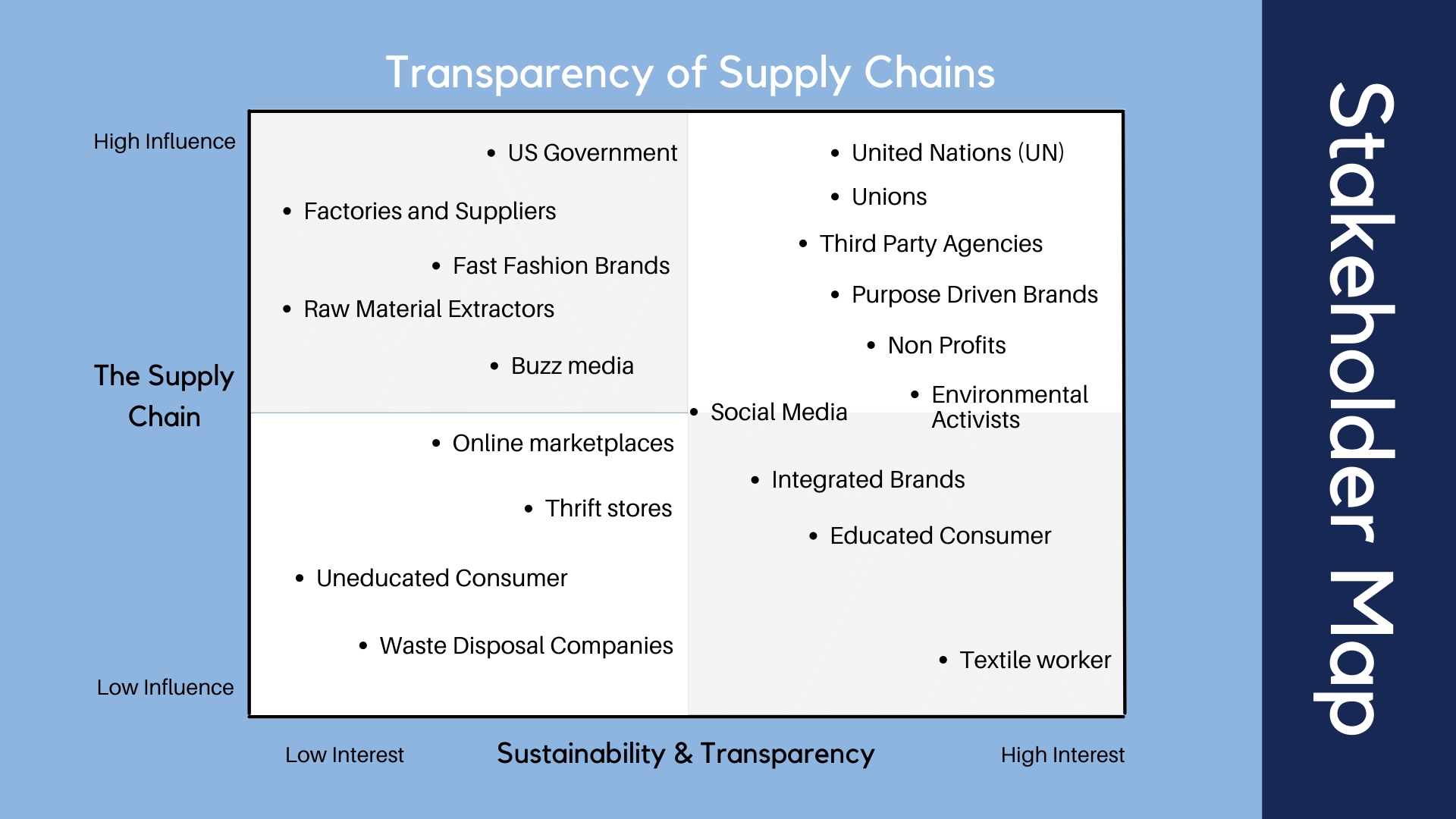 Transparency of Supply Chains

High Influence

The Supply Chain

Low Influence

- US Government
- Factories and Suppliers
- Fast Fashion Brands
- Raw Material Extractors
- Buzz media

- United Nations (UN)
- Unions
- Third Party Agencies
- Purpose Driven Brands
- Non Profits
- Environmental Activists
- Social Media

- Online marketplaces
- Thrift stores
- Uneducated Consumer
- Waste Disposal Companies

- Integrated Brands
- Educated Consumer
- Textile worker

Low Interest

Sustainability & Transparency

High Interest

Stakeholder Map